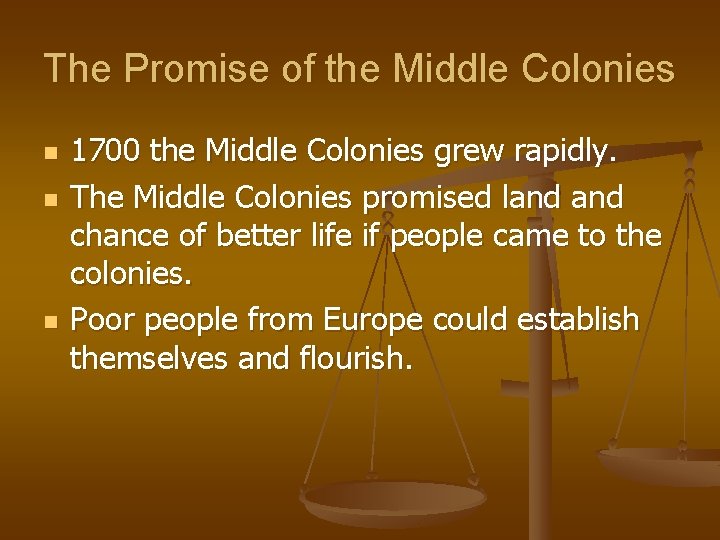 The Promise of the Middle Colonies

- 1700 the Middle Colonies grew rapidly.
- The Middle Colonies promised land and chance of better life if people came to the colonies.
- Poor people from Europe could establish themselves and flourish.